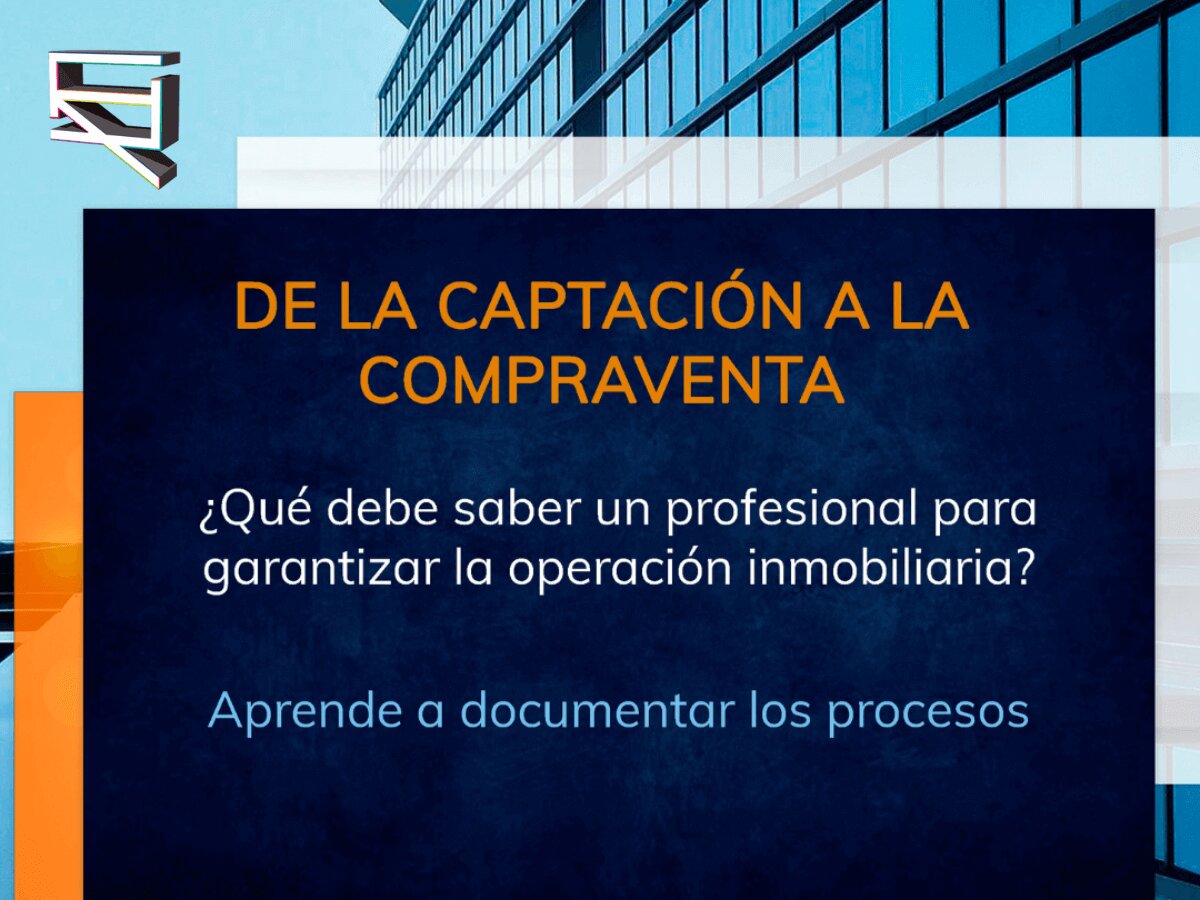 DE LA CAPTACIÓN A LA COMPRAVENTA

¿Qué debe saber un profesional para garantizar la operación inmobiliaria?

Aprende a documentar los procesos